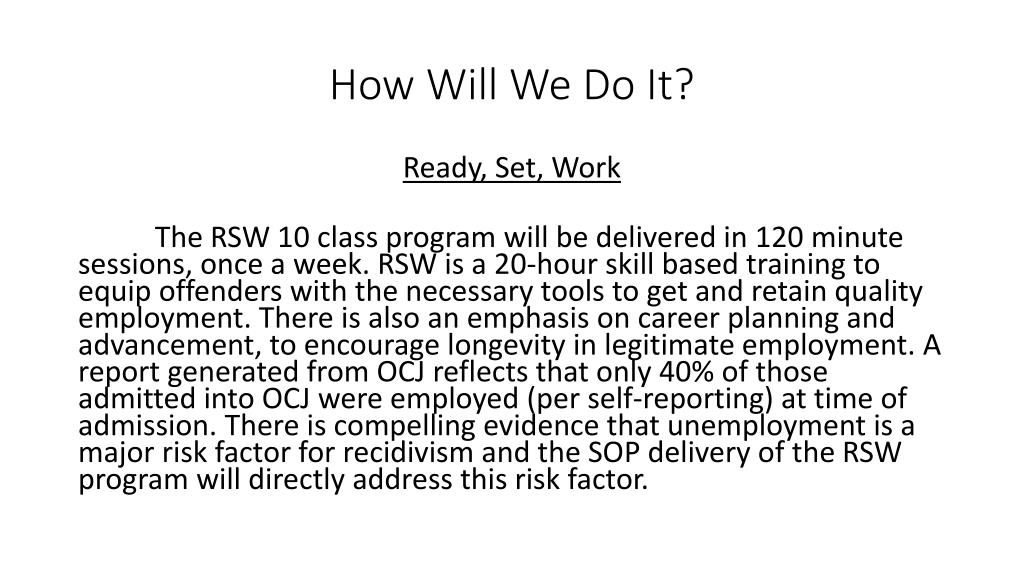 How Will We Do It?

Ready, Set, Work

The RSW 10 class program will be delivered in 120 minute sessions, once a week. RSW is a 20-hour skill based training to equip offenders with the necessary tools to get and retain quality employment. There is also an emphasis on career planning and advancement, to encourage longevity in legitimate employment. A report generated from OCJ reflects that only 40% of those admitted into OCJ were employed (per self-reporting) at time of admission. There is compelling evidence that unemployment is a major risk factor for recidivism and the SOP delivery of the RSW program will directly address this risk factor.